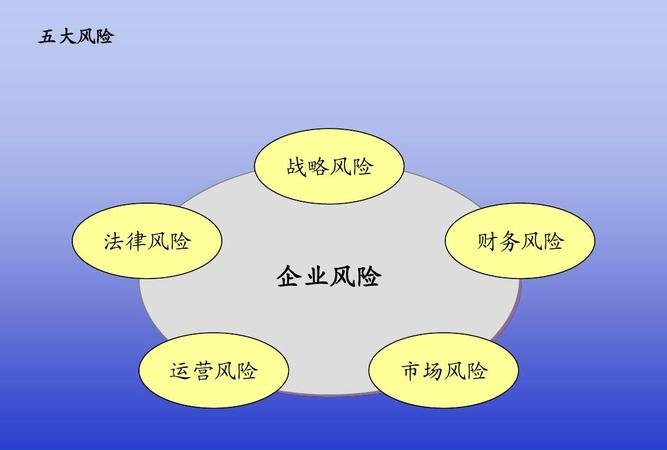 五大风险

战略风险

法律风险

财务风险

企业风险

运营风险

市场风险